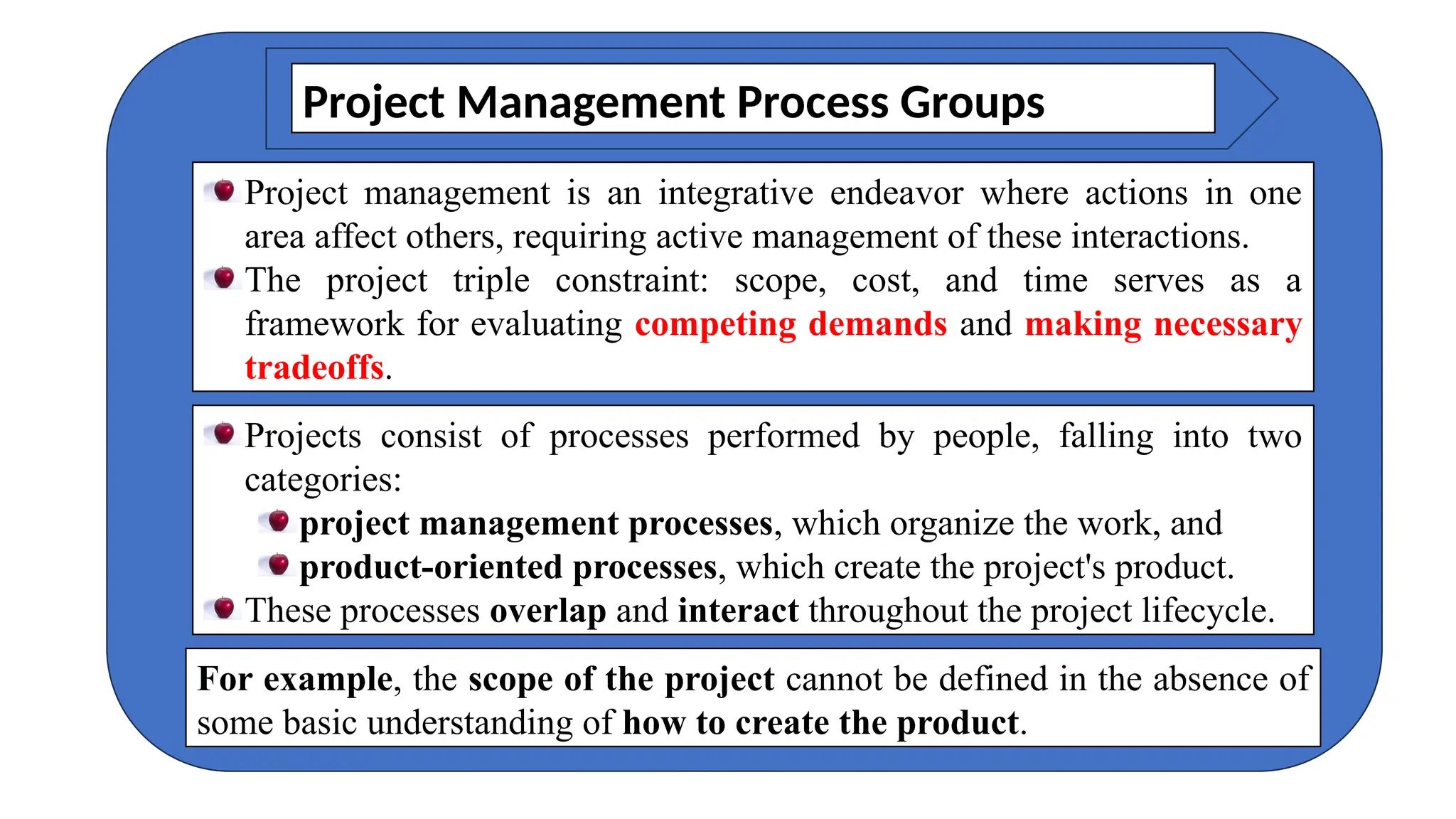 Project Management Process Groups

Project management is an integrative endeavor where actions in one area affect others, requiring active management of these interactions.

The project triple constraint: scope, cost, and time serves as a framework for evaluating competing demands and making necessary tradeoffs.

Projects consist of processes performed by people, falling into two categories:

project management processes, which organize the work, and

product-oriented processes, which create the project's product.

These processes overlap and interact throughout the project lifecycle.

For example, the scope of the project cannot be defined in the absence of some basic understanding of how to create the product.